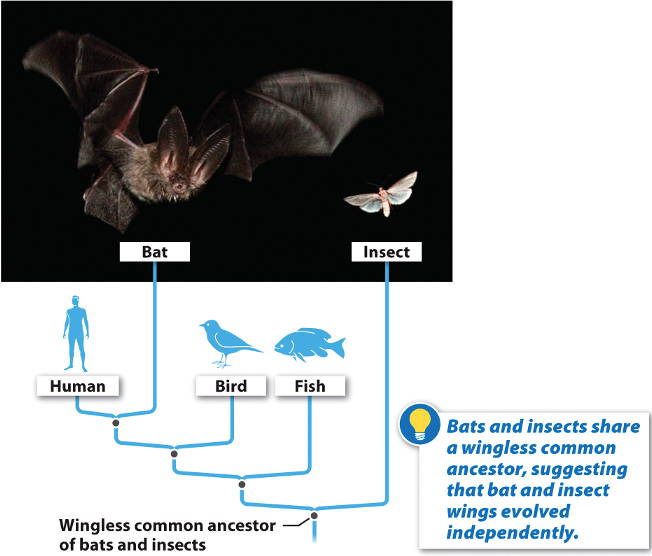 Bat

Insect

Human

Bird

Fish

Wingless common ancestor of bats and insects

Bats and insects share a wingless common ancestor, suggesting that bat and insect wings evolved independently.